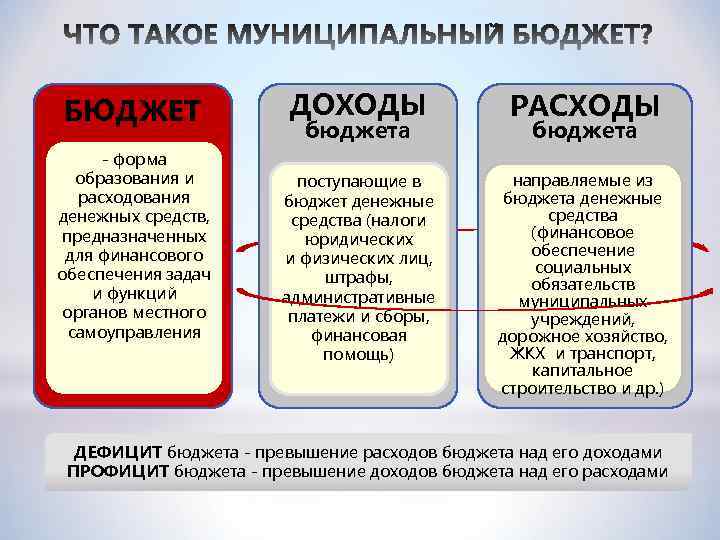 ЧТО ТАКОЕ МУНИЦИПАЛЬНЫЙ БЮДЖЕТ?

БЮДЖЕТ

- форма образования и расходования денежных средств, предназначенных для финансового обеспечения задач и функций органов местного самоуправления

ДОХОДЫ бюджета

поступающие в бюджет денежные средства (налоги юридических и физических лиц, штрафы, административные платежи и сборы, финансовая помощь)

РАСХОДЫ бюджета

направляемые из бюджета денежные средства (финансовое обеспечение социальных обязательств муниципальных учреждений, дорожное хозяйство, ЖКХ и транспорт, капитальное строительство и др.)

ДЕФИЦИТ бюджета - превышение расходов бюджета над его доходами
ПРОФИЦИТ бюджета - превышение доходов бюджета над его расходами